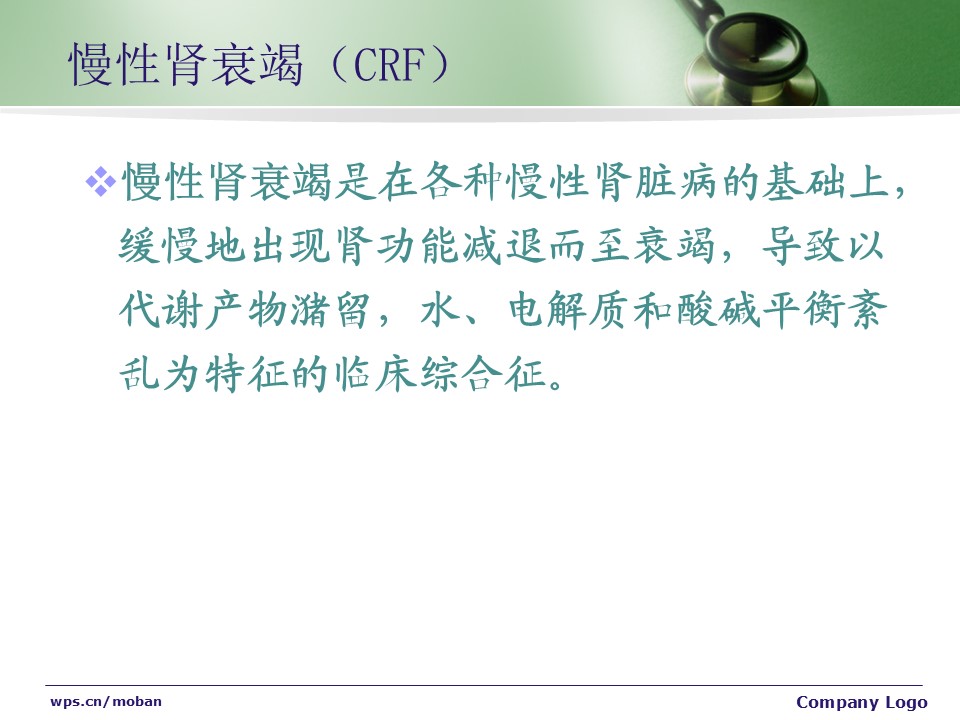 慢性肾衰竭（CRF）

❖慢性肾衰竭是在各种慢性肾脏病的基础上，缓慢地出现肾功能减退而至衰竭，导致以代谢产物潴留，水、电解质和酸碱平衡紊乱为特征的临床综合征。

wps.cn/moban

Company Logo